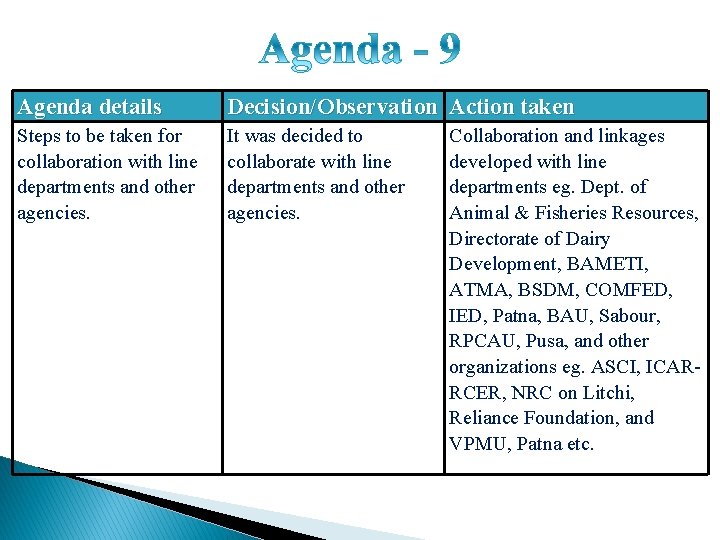 Agenda - 9

| Agenda details | Decision/Observation | Action taken |
|---|---|---|
| Steps to be taken for collaboration with line departments and other agencies. | It was decided to collaborate with line departments and other agencies. | Collaboration and linkages developed with line departments eg. Dept. of Animal & Fisheries Resources, Directorate of Dairy Development, BAMETI, ATMA, BSDM, COMFED, IED, Patna, BAU, Sabour, RPCAU, Pusa, and other organizations eg. ASCI, ICAR-RCER, NRC on Litchi, Reliance Foundation, and VPMU, Patna etc. |